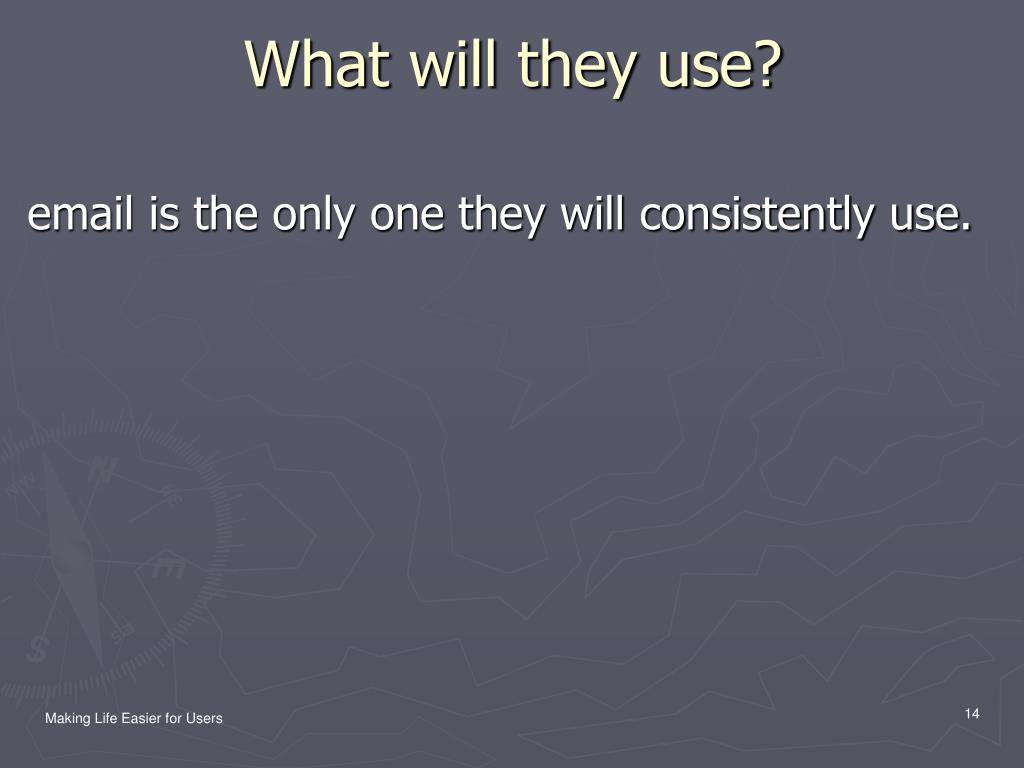 What will they use?

email is the only one they will consistently use.

Making Life Easier for Users

14